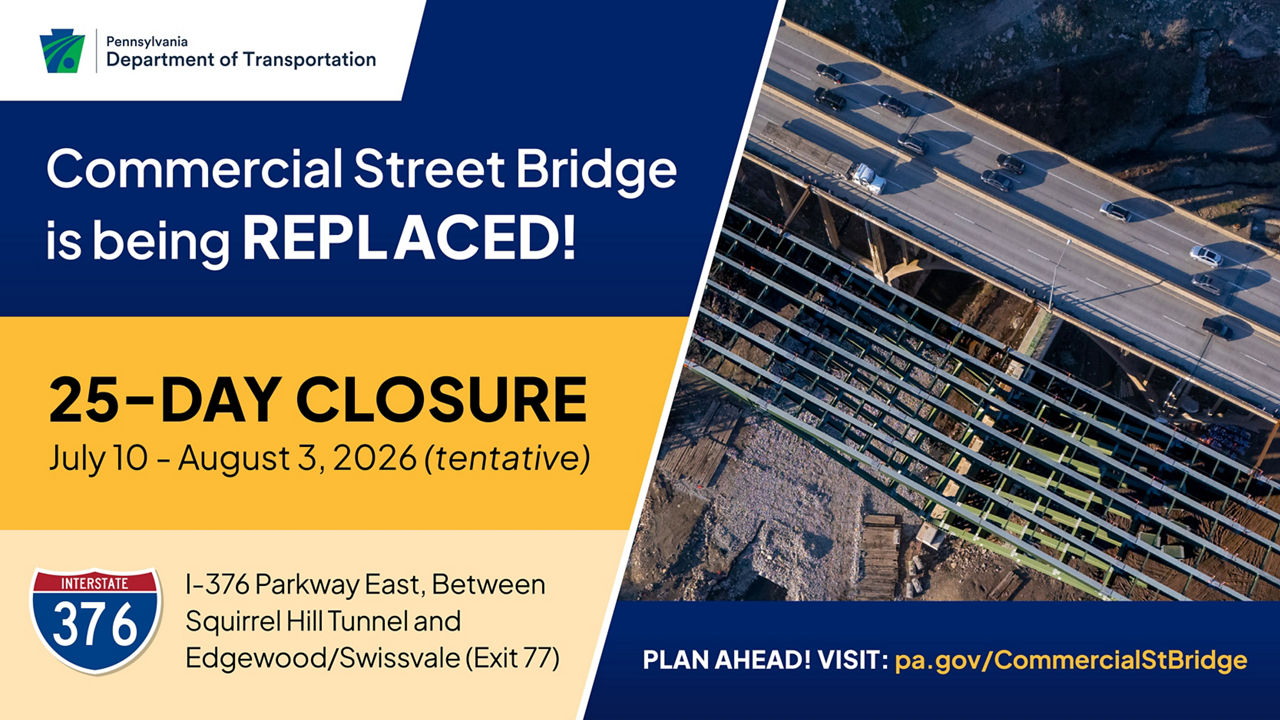 Pennsylvania
Department of Transportation

Commercial Street Bridge is being REPLACED!

25-DAY CLOSURE
July 10 - August 3, 2026 (tentative)

INTERSTATE
376

I-376 Parkway East, Between Squirrel Hill Tunnel and Edgewood/Swissvale (Exit 77)

PLAN AHEAD! VISIT: pa.gov/CommercialStBridge